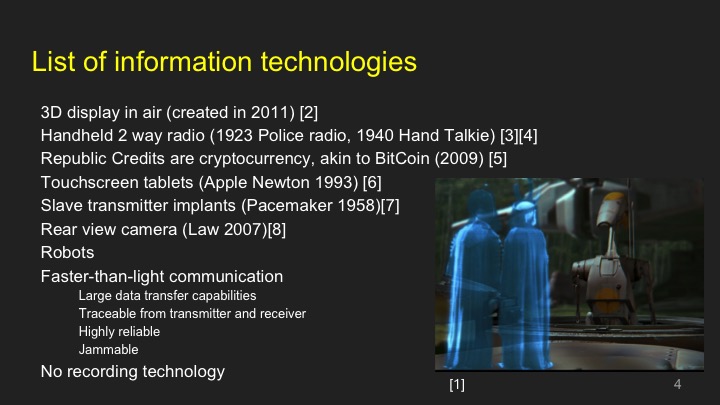 List of information technologies

3D display in air (created in 2011) [2]
Handheld 2 way radio (1923 Police radio, 1940 Hand Talkie) [3][4]
Republic Credits are cryptocurrency, akin to BitCoin (2009) [5]
Touchscreen tablets (Apple Newton 1993) [6]
Slave transmitter implants (Pacemaker 1958)[7]
Rear view camera (Law 2007)[8]
Robots
Faster-than-light communication
Large data transfer capabilities
Traceable from transmitter and receiver
Highly reliable
Jammable
No recording technology

[1]

4